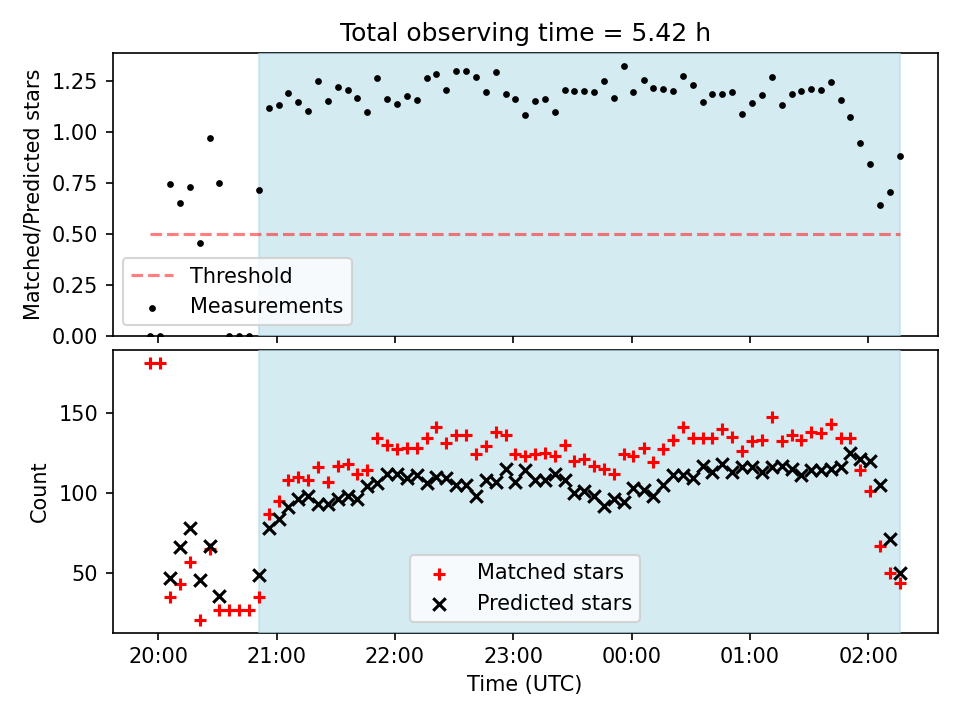 Total observing time = 5.42 h

Matched/Predicted stars

1.25
1.00
0.75
0.50
0.25
0.00

Threshold
Measurements

Count

150
100
50

Matched stars
Predicted stars

20:00 21:00 22:00 23:00 00:00 01:00 02:00

Time (UTC)